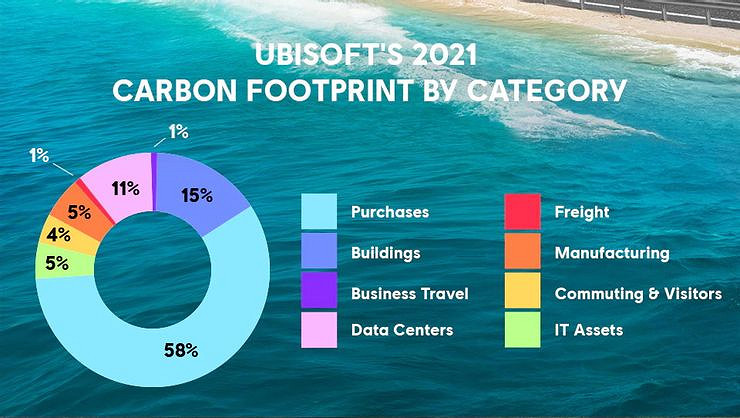 UBISOFT'S 2021
CARBON FOOTPRINT BY CATEGORY

1%
1%
11%
15%
5%
4%
5%
58%

Purchases
Buildings
Business Travel
Data Centers
Freight
Manufacturing
Commuting & Visitors
IT Assets